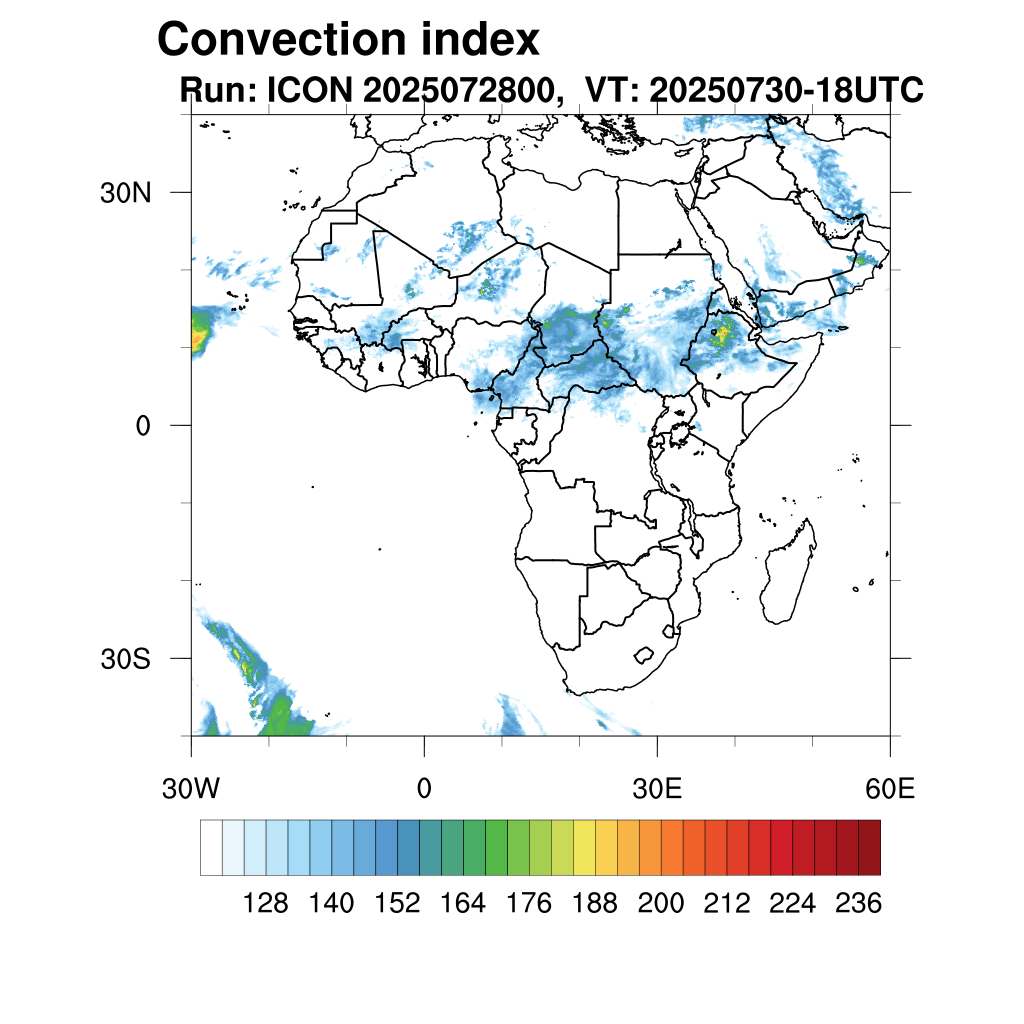 Convection index
Run: ICON 2025072800, VT: 20250730-18UTC

30N
0
30S

30W
0
30E
60E

128 140 152 164 176 188 200 212 224 236